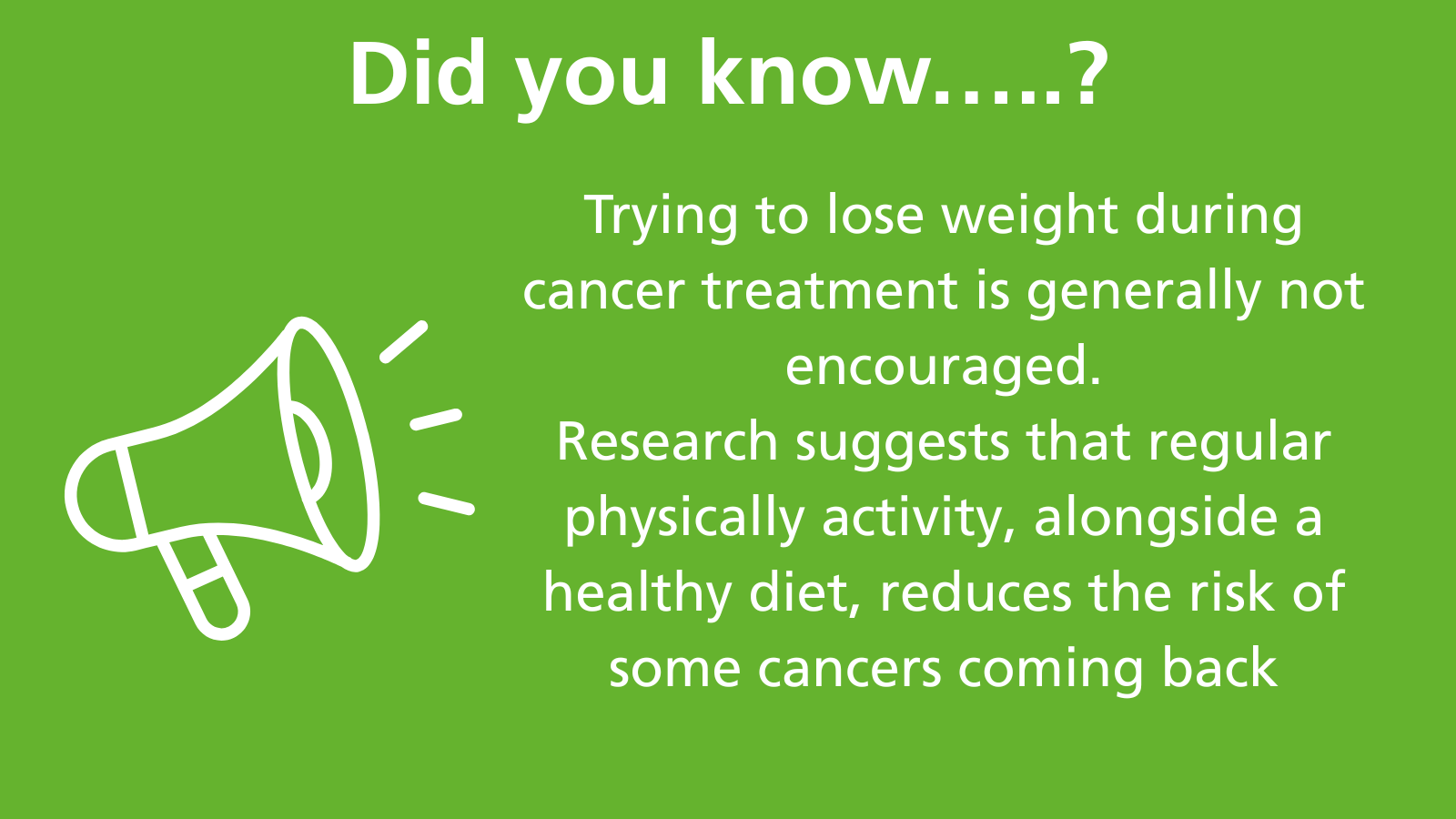 Did you know…..?

Trying to lose weight during cancer treatment is generally not encouraged.
Research suggests that regular physically activity, alongside a healthy diet, reduces the risk of some cancers coming back